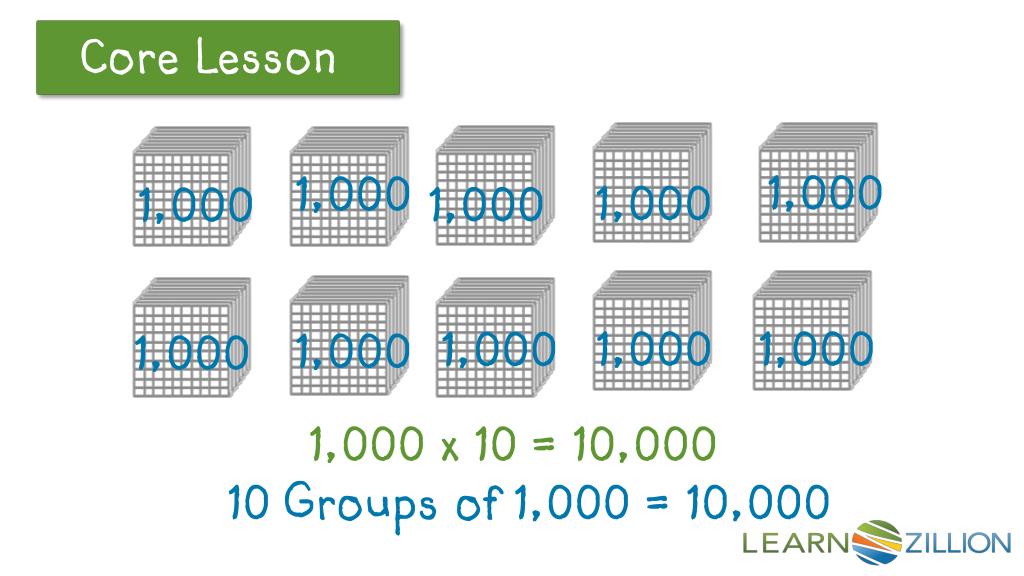 Core Lesson

1,000 1,000 1,000 1,000 1,000

1,000 1,000 1,000 1,000 1,000

1,000 x 10 = 10,000

10 Groups of 1,000 = 10,000

LEARNZILLION